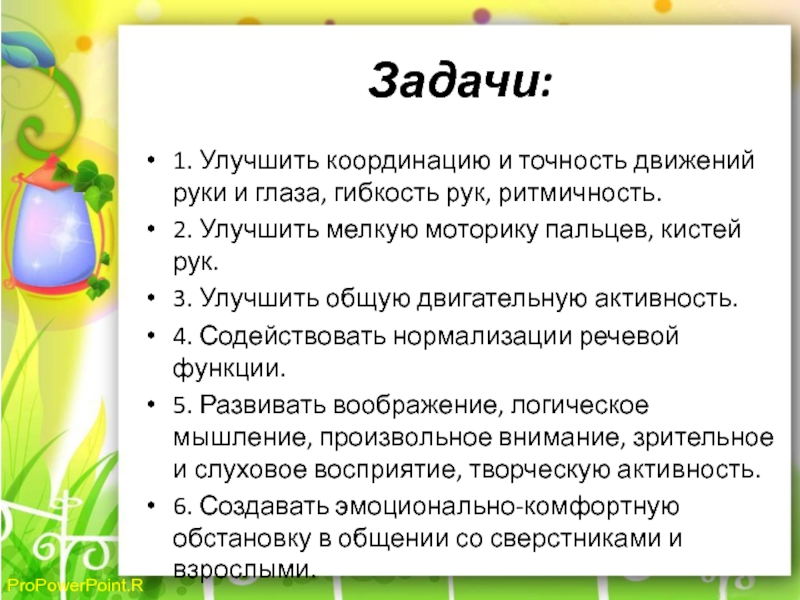 Задачи:

• 1. Улучшить координацию и точность движений руки и глаза, гибкость рук, ритмичность.

• 2. Улучшить мелкую моторику пальцев, кистей рук.

• 3. Улучшить общую двигательную активность.

• 4. Содействовать нормализации речевой функции.

• 5. Развивать воображение, логическое мышление, произвольное внимание, зрительное и слуховое восприятие, творческую активность.

• 6. Создавать эмоционально-комфортную обстановку в общении со сверстниками и взрослыми.

ProPowerPoint.R